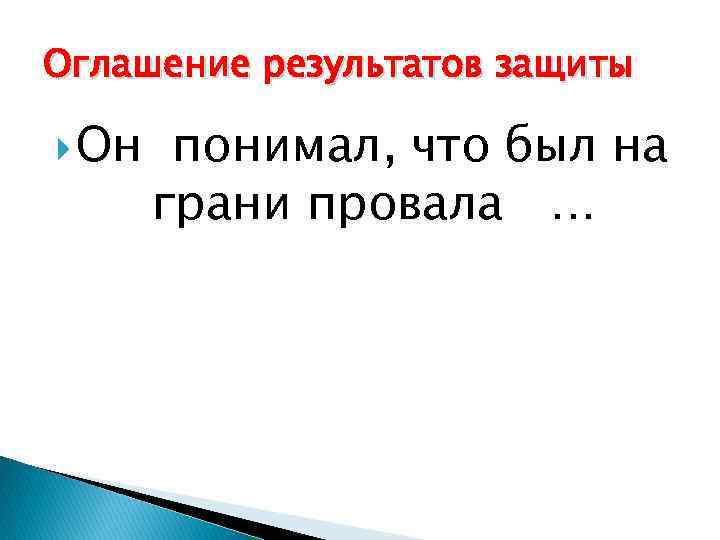 Оглашение результатов защиты

Он понимал, что был на грани провала …